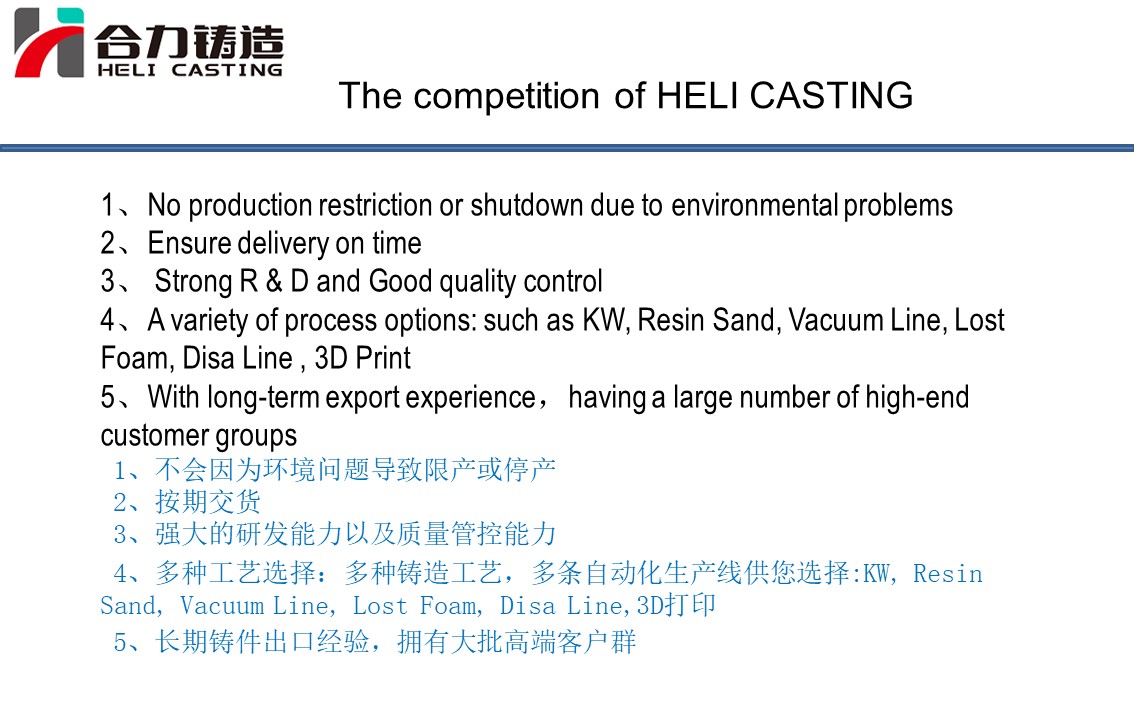 合力铸造
HELI CASTING

The competition of HELI CASTING

1、No production restriction or shutdown due to environmental problems
2、Ensure delivery on time
3、 Strong R & D and Good quality control
4、A variety of process options: such as KW, Resin Sand, Vacuum Line, Lost Foam, Disa Line , 3D Print
5、With long-term export experience， having a large number of high-end customer groups
1、不会因为环境问题导致限产或停产
2、按期交货
3、强大的研发能力以及质量管控能力
4、多种工艺选择：多种铸造工艺，多条自动化生产线供您选择:KW, Resin Sand, Vacuum Line, Lost Foam, Disa Line,3D打印
5、长期铸件出口经验，拥有大批高端客户群